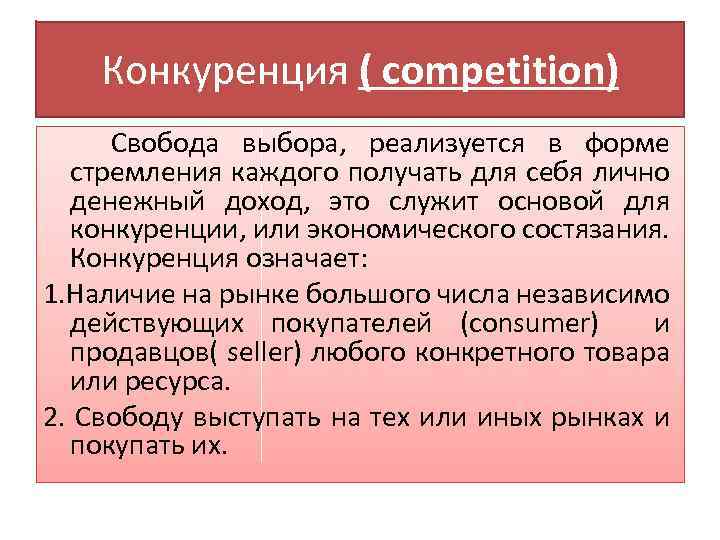 Конкуренция ( competition)

Свобода выбора, реализуется в форме стремления каждого получать для себя лично денежный доход, это служит основой для конкуренции, или экономического состязания. Конкуренция означает:

1.Наличие на рынке большого числа независимо действующих покупателей (consumer) и продавцов( seller) любого конкретного товара или ресурса.

2. Свободу выступать на тех или иных рынках и покупать их.